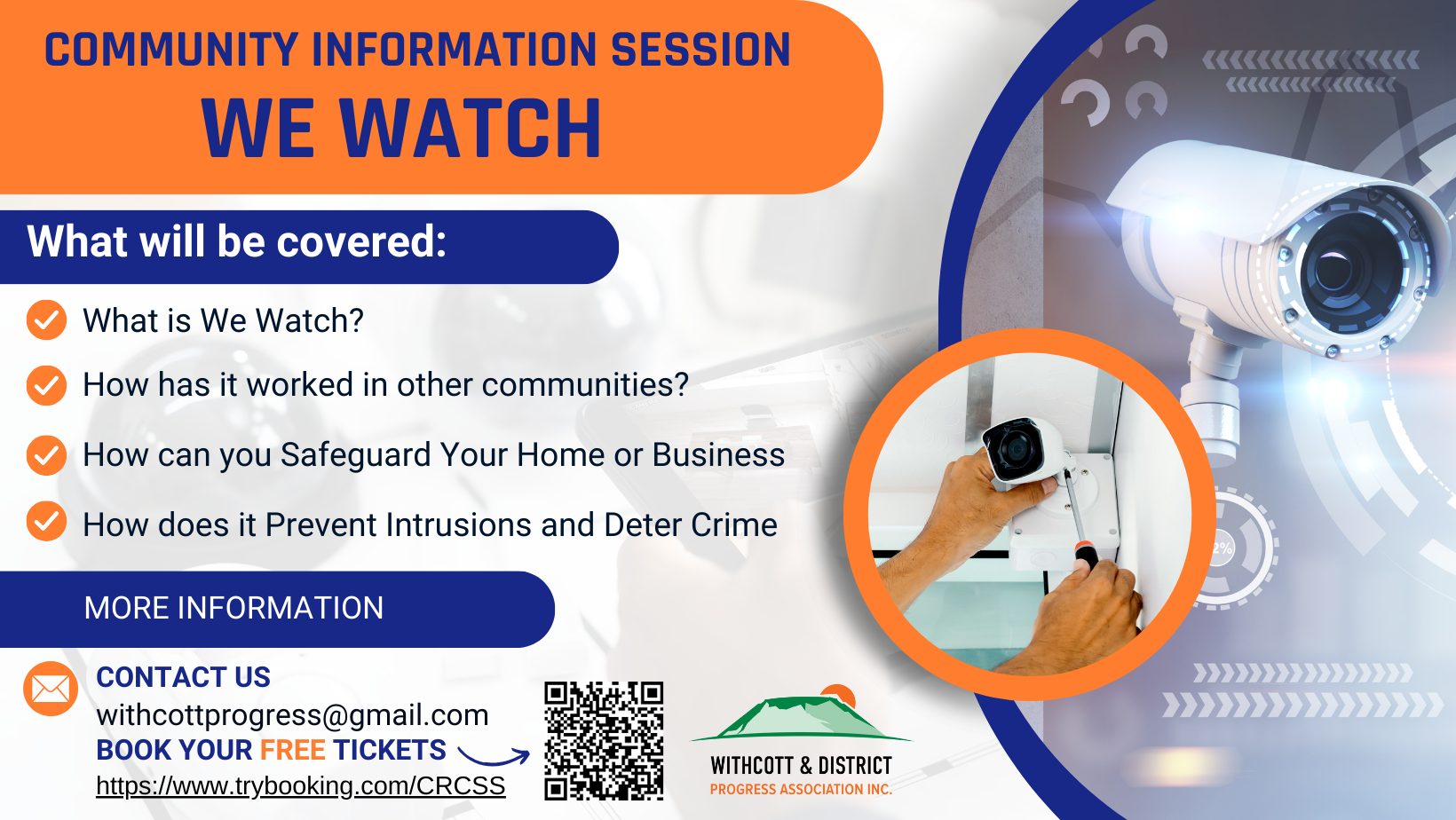 COMMUNITY INFORMATION SESSION
WE WATCH

What will be covered:

What is We Watch?

How has it worked in other communities?

How can you Safeguard Your Home or Business

How does it Prevent Intrusions and Deter Crime

MORE INFORMATION

CONTACT US
withcottprogress@gmail.com
BOOK YOUR FREE TICKETS
https://www.trybooking.com/CRCSS

WITHCOTT & DISTRICT
PROGRESS ASSOCIATION INC.

2%